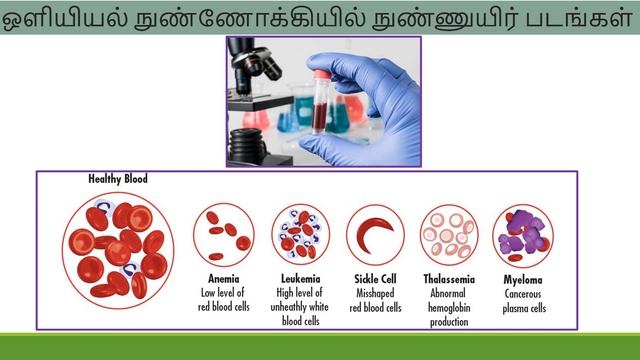 ஒளியியல் நுண்ணோக்கியில் நுண்ணுயிர் படங்கள்

Healthy Blood

Anemia
Low level of red blood cells

Leukemia
High level of unheathly white blood cells

Sickle Cell
Misshaped red blood cells

Thalassemia
Abnormal hemoglobin production

Myeloma
Cancerous plasma cells